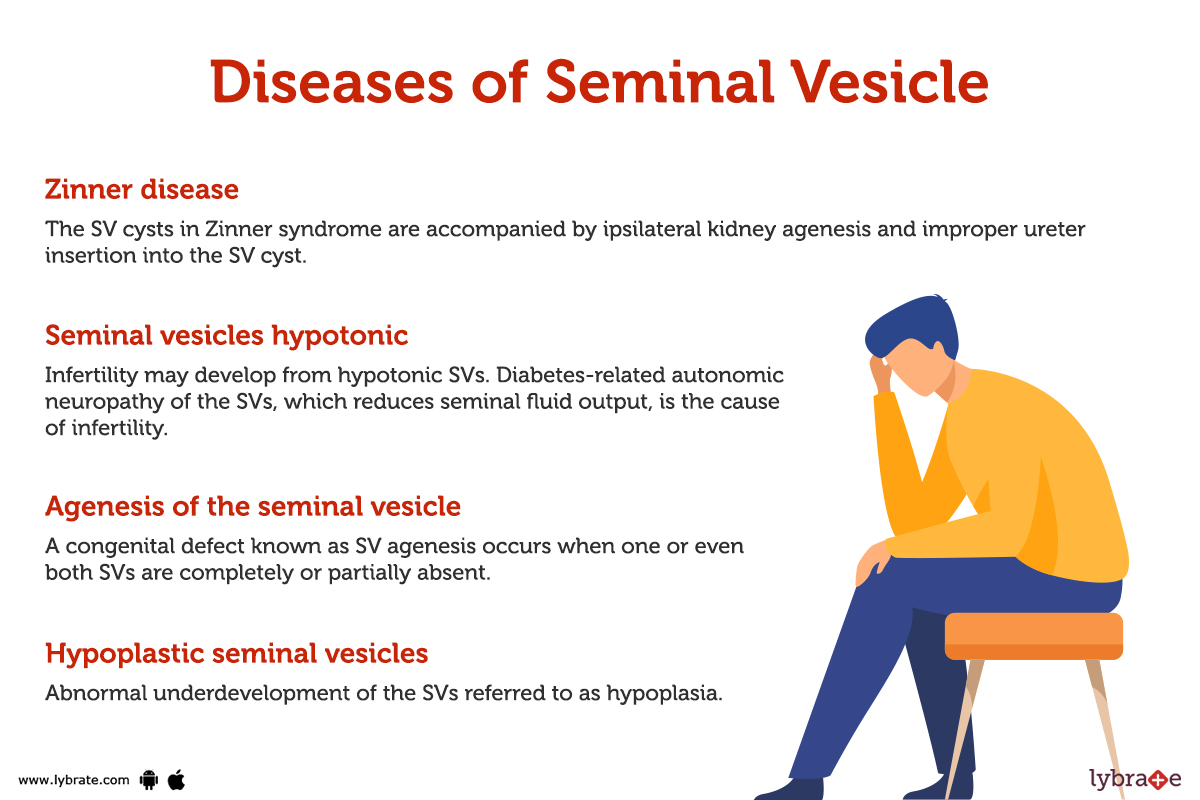 Diseases of Seminal Vesicle

Zinner disease

The SV cysts in Zinner syndrome are accompanied by ipsilateral kidney agenesis and improper ureter insertion into the SV cyst.

Seminal vesicles hypotonic

Infertility may develop from hypotonic SVs. Diabetes-related autonomic neuropathy of the SVs, which reduces seminal fluid output, is the cause of infertility.

Agenesis of the seminal vesicle

A congenital defect known as SV agenesis occurs when one or even both SVs are completely or partially absent.

Hypoplastic seminal vesicles

Abnormal underdevelopment of the SVs referred to as hypoplasia.

www.lybrate.com

lybrate